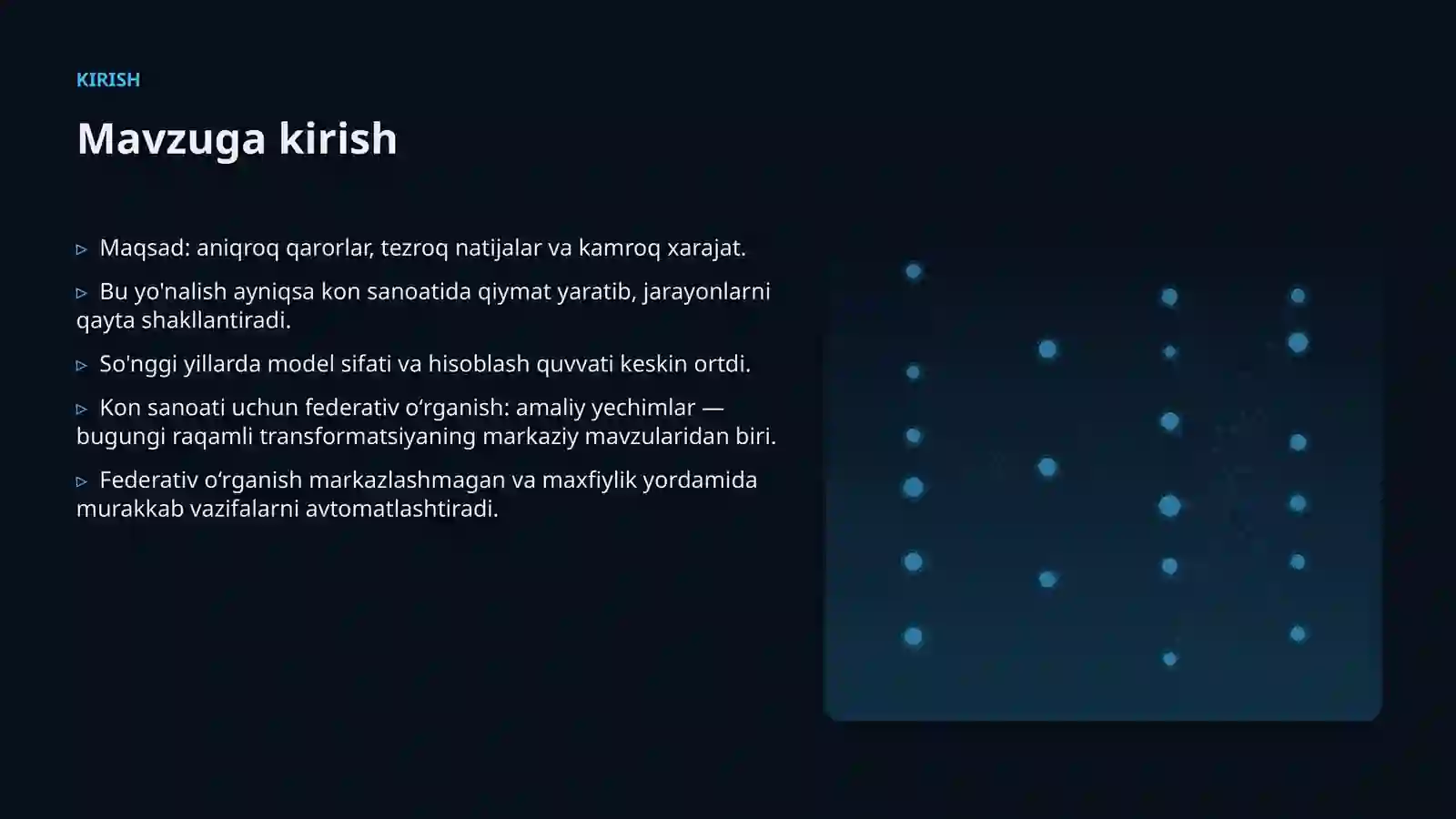 KIRISH

Mavzuga kirish

▹ Maqsad: aniqroq qarorlar, tezroq natijalar va kamroq xarajat.

▹ Bu yo'nalish ayniqsa kon sanoatida qiymat yaratib, jarayonlarni qayta shakllantiradi.

▹ So'nggi yillarda model sifati va hisoblash quvvati keskin ortdi.

▹ Kon sanoati uchun federativ o‘rganish: amaliy yechimlar — bugungi raqamli transformatsiyaning markaziy mavzularidan biri.

▹ Federativ o‘rganish markazlashmagan va maxfiylik yordamida murakkab vazifalarni avtomatlashtiradi.